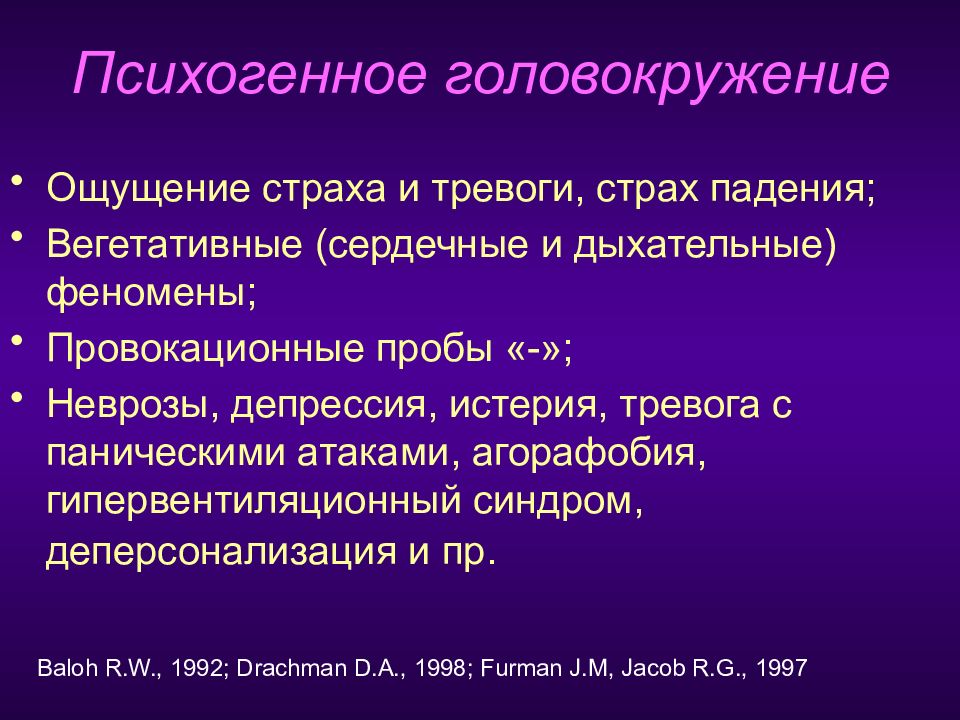 Психогенное головокружение

• Ощущение страха и тревоги, страх падения;
• Вегетативные (сердечные и дыхательные) феномены;
• Провокационные пробы «-»;
• Неврозы, депрессия, истерия, тревога с паническими атаками, агорафобия, гипервентиляционный синдром, деперсонализация и пр.

Baloh R.W., 1992; Drachman D.A., 1998; Furman J.M, Jacob R.G., 1997